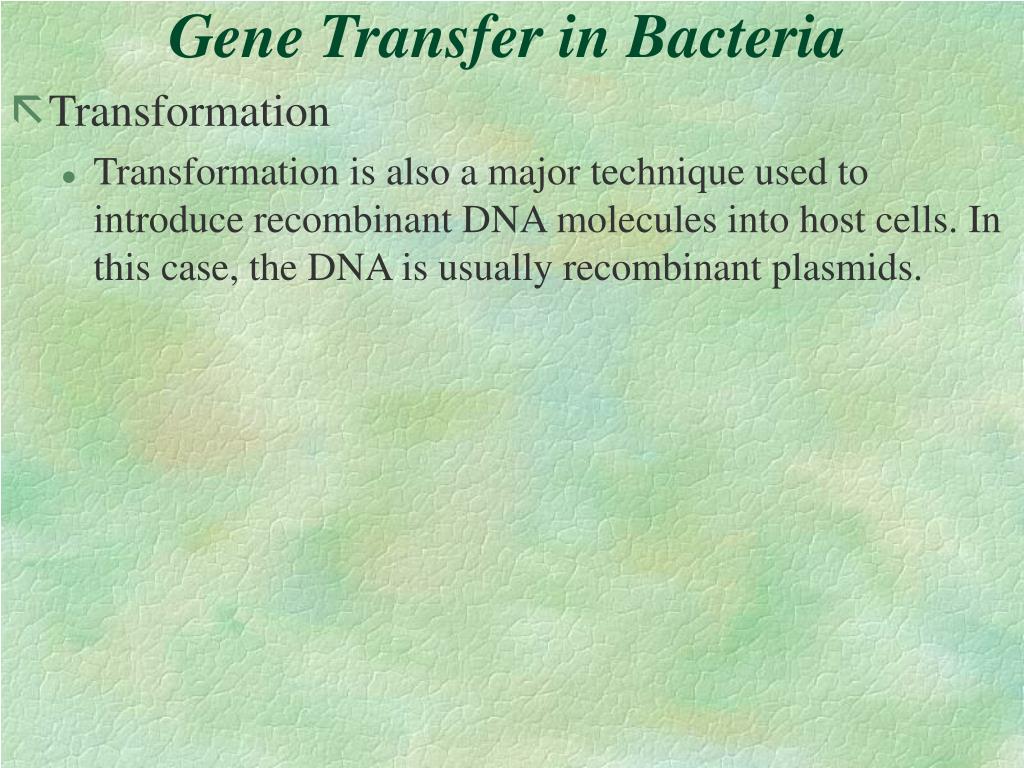 Gene Transfer in Bacteria

Transformation

Transformation is also a major technique used to introduce recombinant DNA molecules into host cells. In this case, the DNA is usually recombinant plasmids.